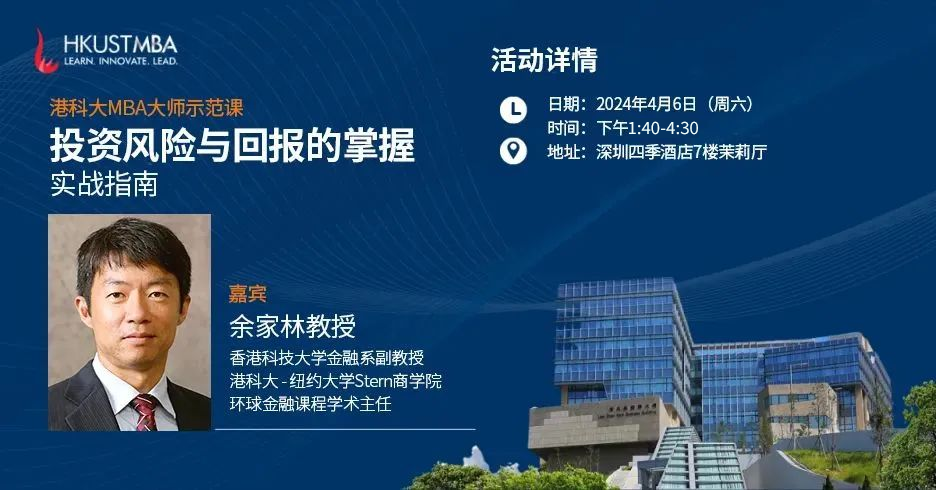 HKUSTMBA
LEARN. INNOVATE. LEAD.

港科大MBA大师示范课
投资风险与回报的掌握
实战指南

嘉宾
余家林教授
香港科技大学金融系副教授
港科大 - 纽约大学Stern商学院
环球金融课程学术主任

活动详情
日期：2024年4月6日（周六）
时间：下午1:40-4:30
地址：深圳四季酒店7楼茉莉厅